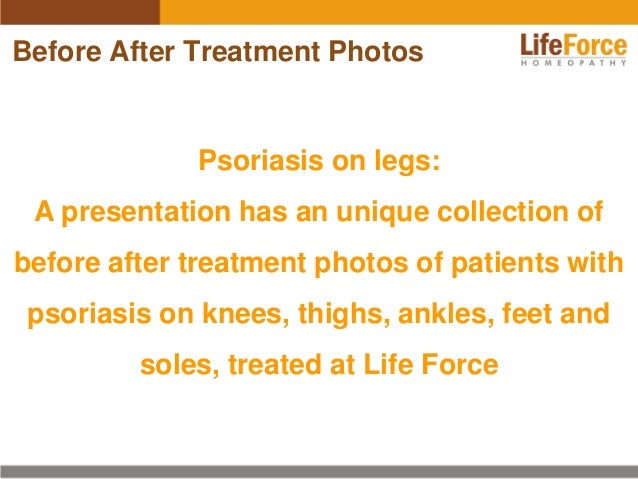 Before After Treatment Photos

LifeForce
HOMEOPATHY

Psoriasis on legs:
A presentation has an unique collection of before after treatment photos of patients with psoriasis on knees, thighs, ankles, feet and soles, treated at Life Force